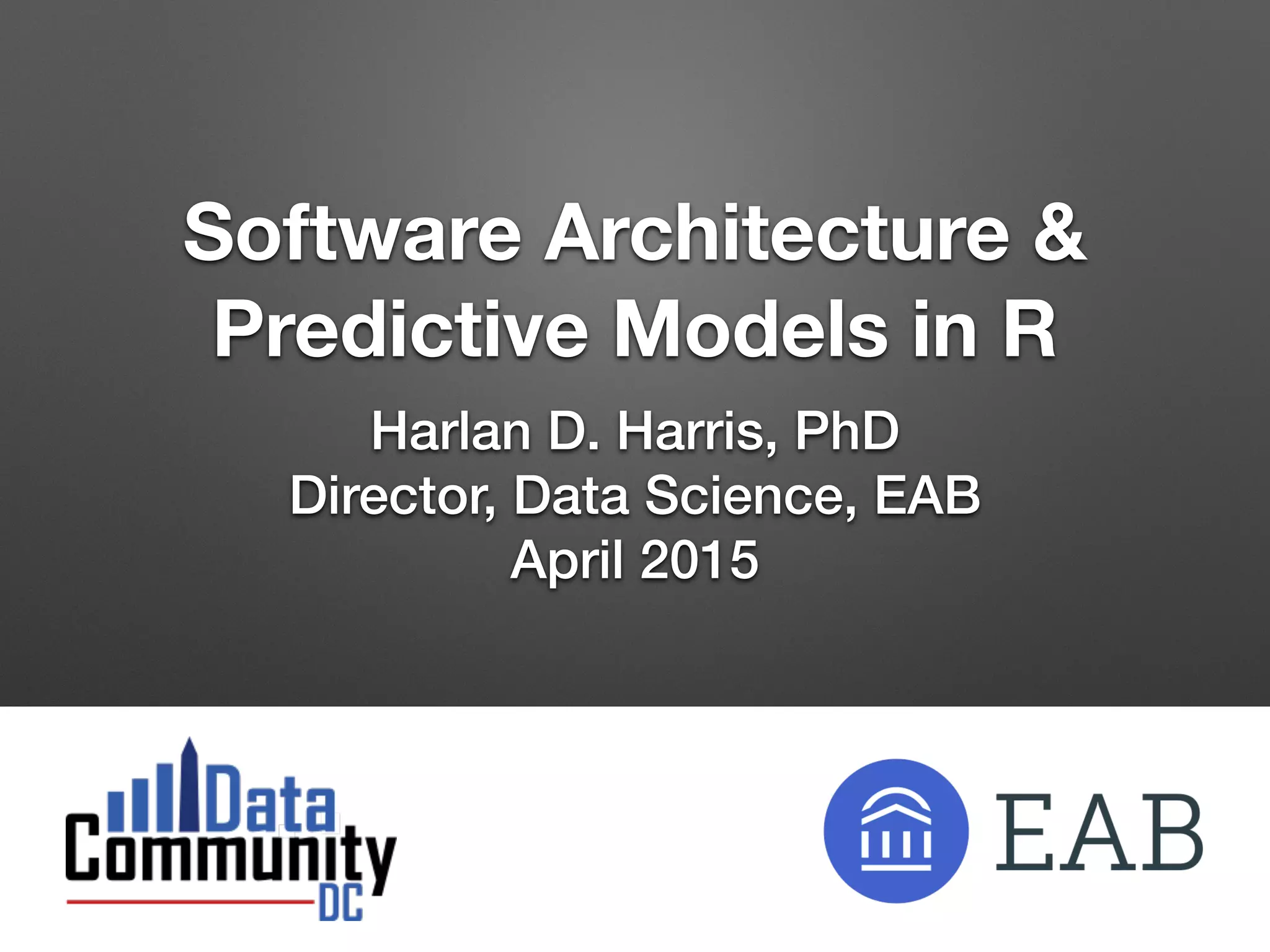 Software Architecture & Predictive Models in R

Harlan D. Harris, PhD
Director, Data Science, EAB
April 2015

Data Community DC

EAB